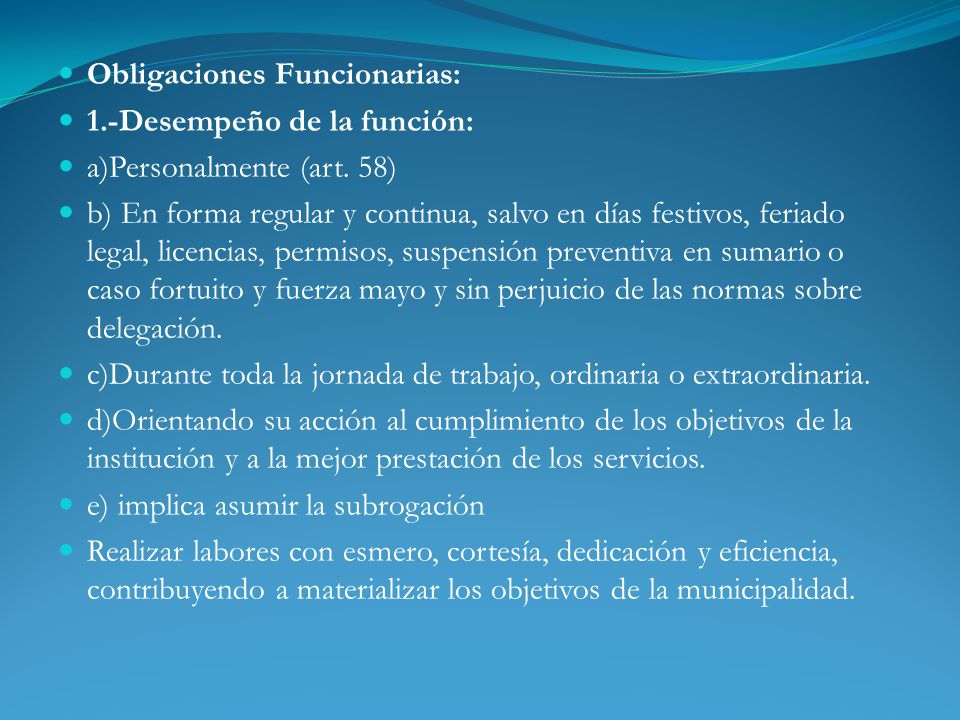 Obligaciones Funcionarias:

1.-Desempeño de la función:

a)Personalmente (art. 58)

b) En forma regular y continua, salvo en días festivos, feriado legal, licencias, permisos, suspensión preventiva en sumario o caso fortuito y fuerza mayo y sin perjuicio de las normas sobre delegación.

c)Durante toda la jornada de trabajo, ordinaria o extraordinaria.

d)Orientando su acción al cumplimiento de los objetivos de la institución y a la mejor prestación de los servicios.

e) implica asumir la subrogación

Realizar labores con esmero, cortesía, dedicación y eficiencia, contribuyendo a materializar los objetivos de la municipalidad.